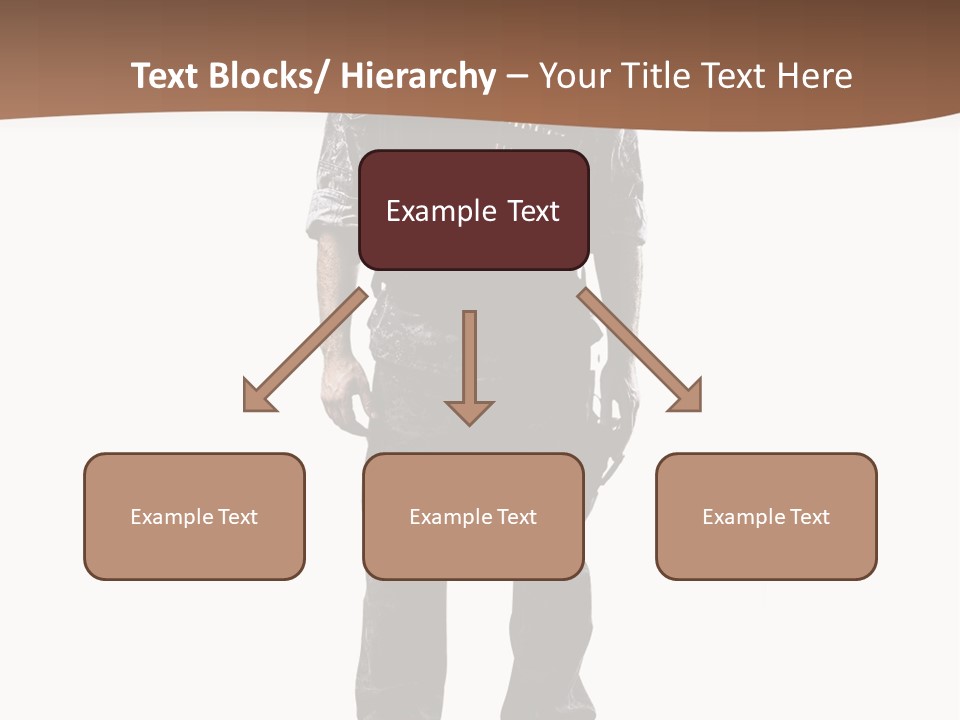 Text Blocks/ Hierarchy – Your Title Text Here

Example Text

Example Text

Example Text

Example Text